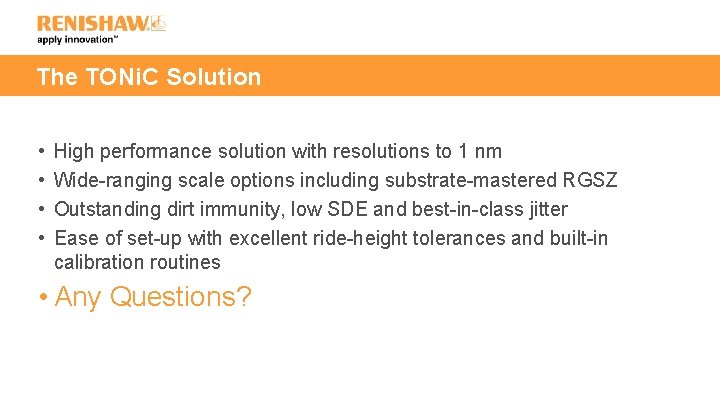 RENISHAW
apply innovation™

The TONiC Solution

• High performance solution with resolutions to 1 nm
• Wide-ranging scale options including substrate-mastered RGSZ
• Outstanding dirt immunity, low SDE and best-in-class jitter
• Ease of set-up with excellent ride-height tolerances and built-in calibration routines
• Any Questions?